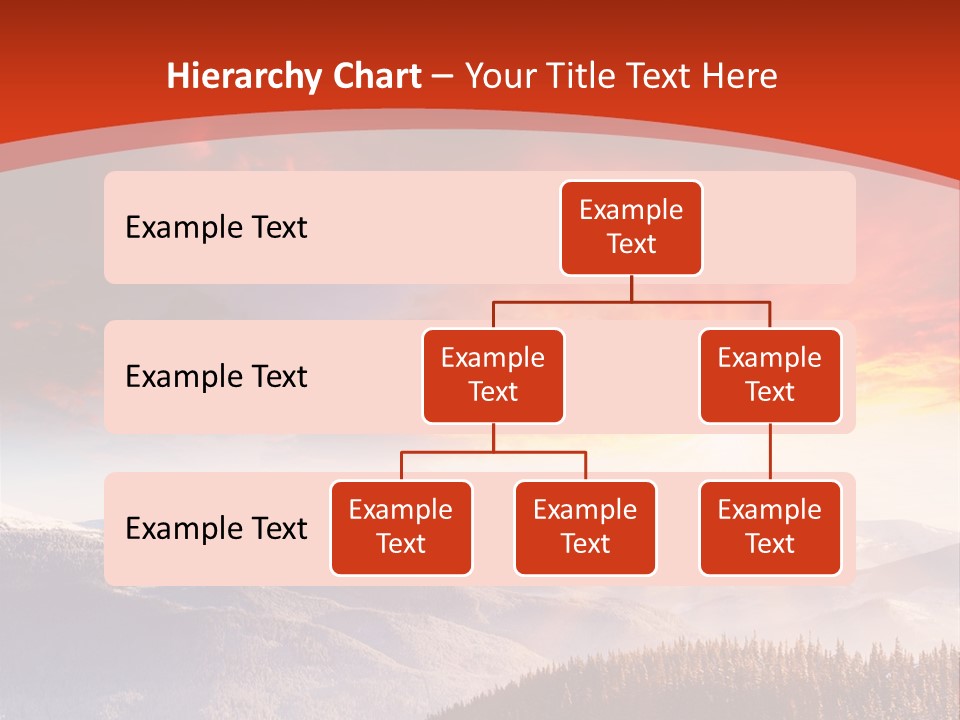 Hierarchy Chart – Your Title Text Here

Example Text

Example Text

Example Text

Example Text

Example Text

Example Text

Example Text

Example Text

Example Text